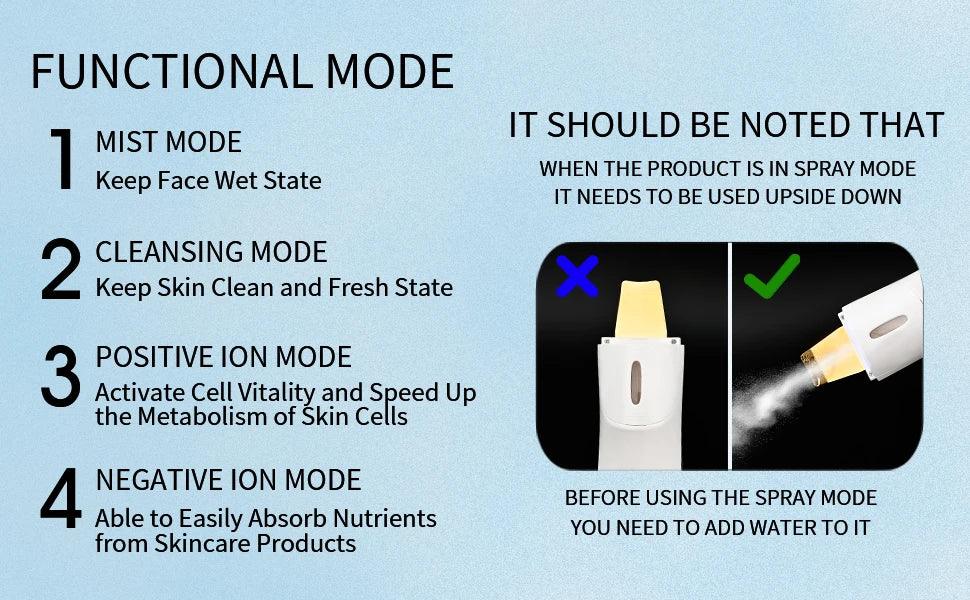 FUNCTIONAL MODE

1 MIST MODE
Keep Face Wet State

2 CLEANSING MODE
Keep Skin Clean and Fresh State

3 POSITIVE ION MODE
Activate Cell Vitality and Speed Up the Metabolism of Skin Cells

4 NEGATIVE ION MODE
Able to Easily Absorb Nutrients from Skincare Products

IT SHOULD BE NOTED THAT

WHEN THE PRODUCT IS IN SPRAY MODE
IT NEEDS TO BE USED UPSIDE DOWN

BEFORE USING THE SPRAY MODE
YOU NEED TO ADD WATER TO IT